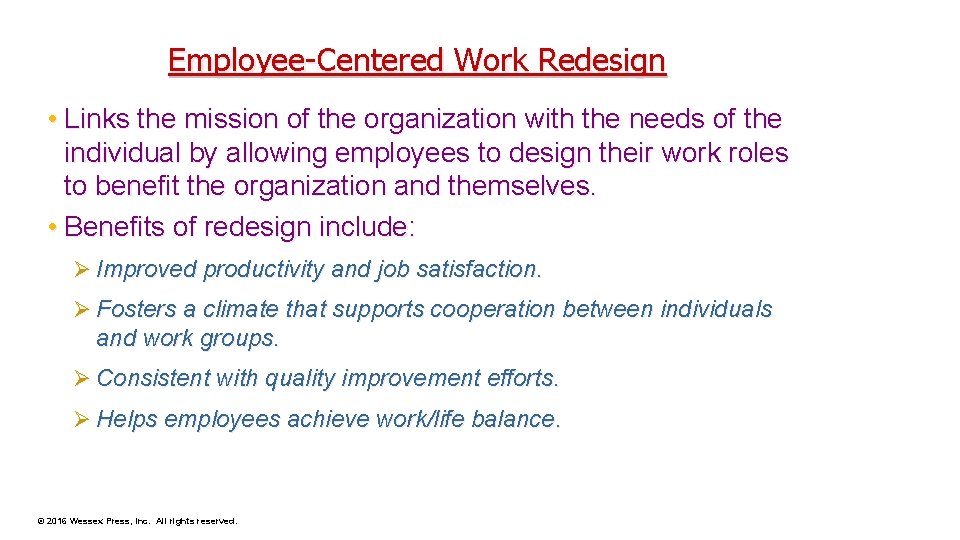 Employee-Centered Work Redesign

• Links the mission of the organization with the needs of the individual by allowing employees to design their work roles to benefit the organization and themselves.

• Benefits of redesign include:

➢ Improved productivity and job satisfaction.

➢ Fosters a climate that supports cooperation between individuals and work groups.

➢ Consistent with quality improvement efforts.

➢ Helps employees achieve work/life balance.

© 2016 Wessex Press, Inc. All rights reserved.